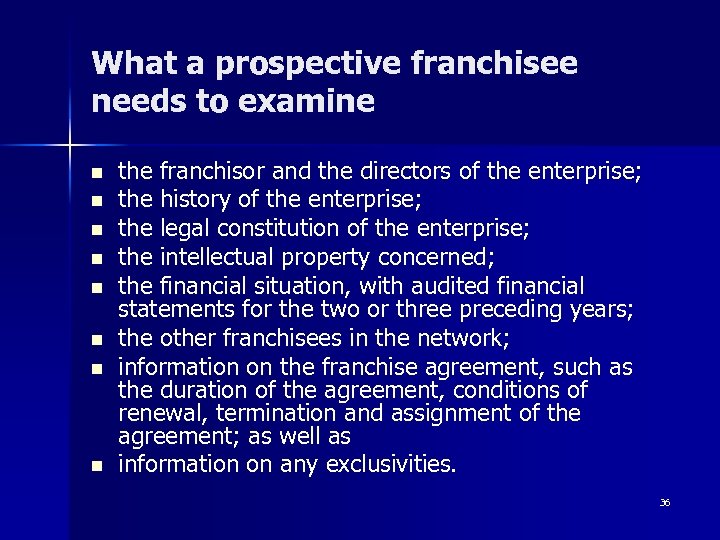 What a prospective franchisee needs to examine

- the franchisor and the directors of the enterprise;
- the history of the enterprise;
- the legal constitution of the enterprise;
- the intellectual property concerned;
- the financial situation, with audited financial statements for the two or three preceding years;
- the other franchisees in the network;
- information on the franchise agreement, such as the duration of the agreement, conditions of renewal, termination and assignment of the agreement; as well as
- information on any exclusivities.

36